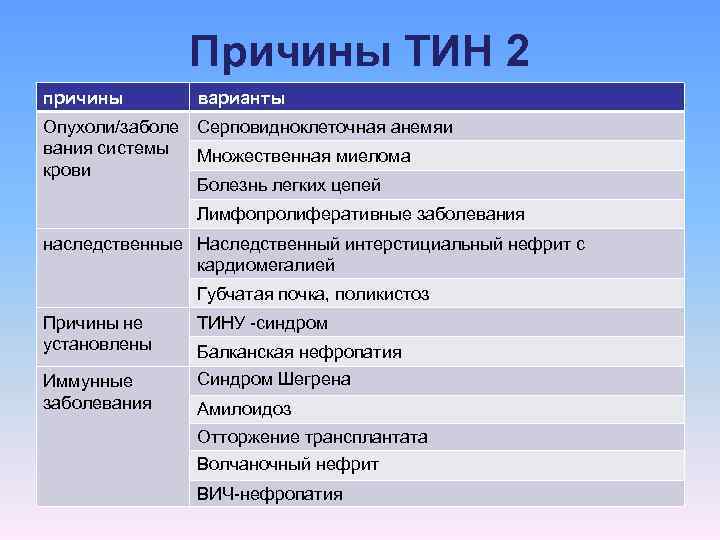 Причины ТИН 2

| причины | варианты |
|---|---|
| Опухоли/заболевания системы крови | Серповидноклеточная анемяи |
| | Множественная миелома |
| | Болезнь легких цепей |
| | Лимфопролиферативные заболевания |
| наследственные | Наследственный интерстициальный нефрит с кардиомегалией |
| | Губчатая почка, поликистоз |
| Причины не установлены | ТИНУ -синдром |
| | Балканская нефропатия |
| Иммунные заболевания | Синдром Шегрена |
| | Амилоидоз |
| | Отторжение трансплантата |
| | Волчаночный нефрит |
| | ВИЧ-нефропатия |